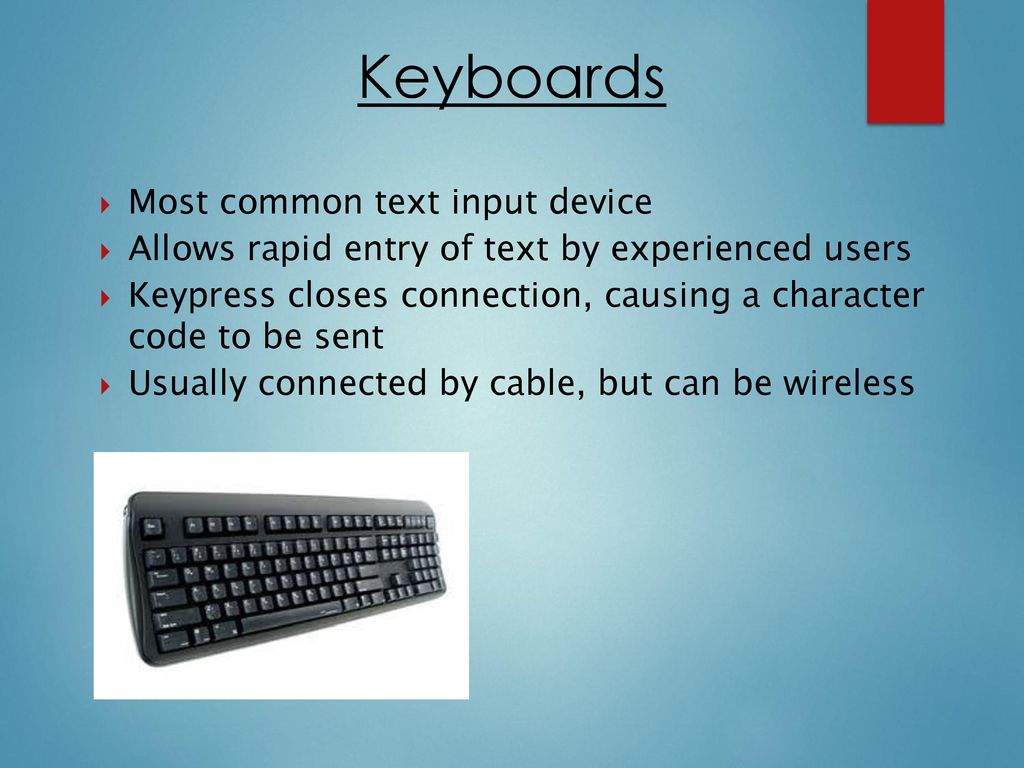 Keyboards

Most common text input device
Allows rapid entry of text by experienced users
Keypress closes connection, causing a character code to be sent
Usually connected by cable, but can be wireless